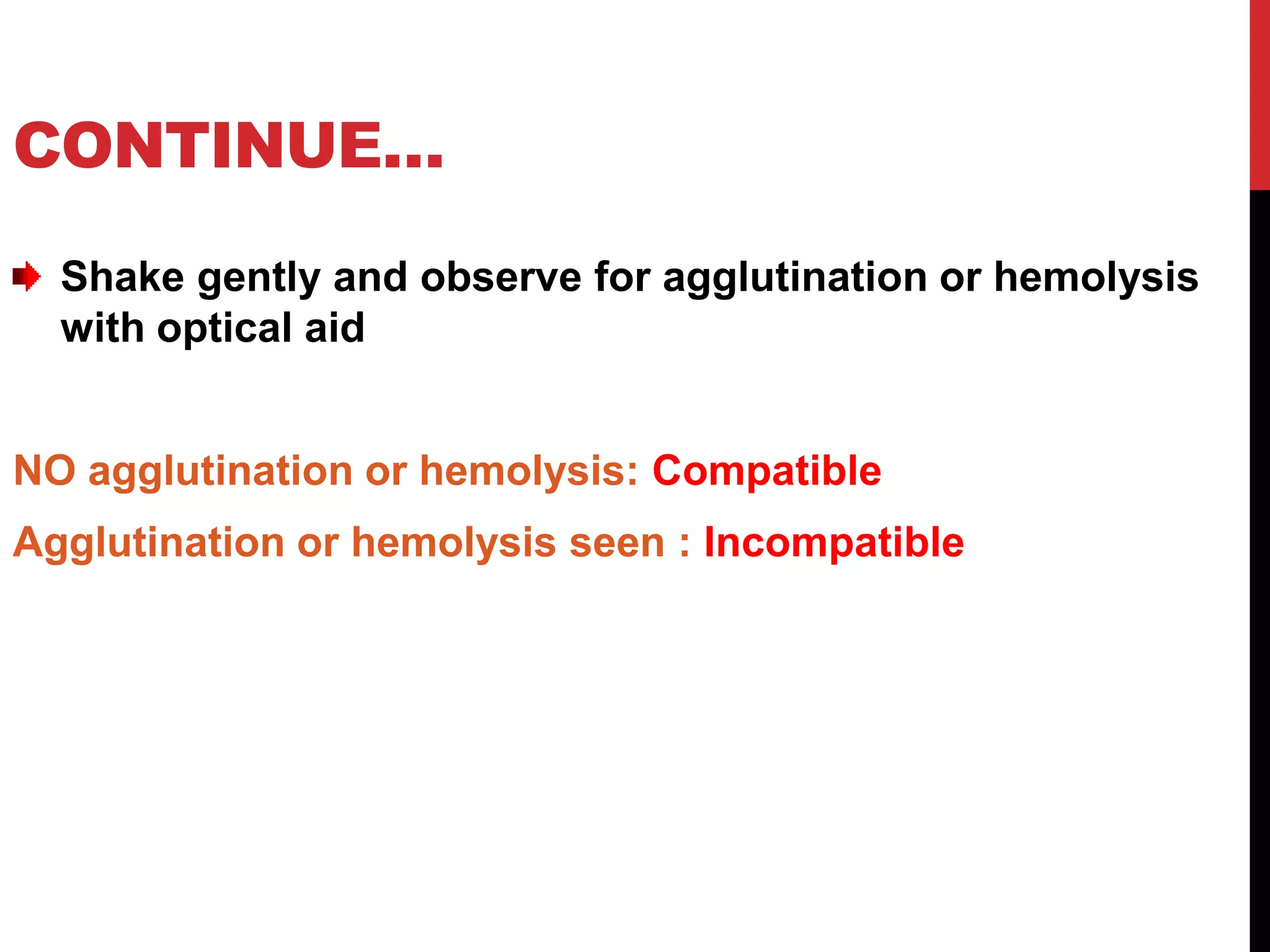 CONTINUE…

Shake gently and observe for agglutination or hemolysis with optical aid

NO agglutination or hemolysis: Compatible

Agglutination or hemolysis seen : Incompatible